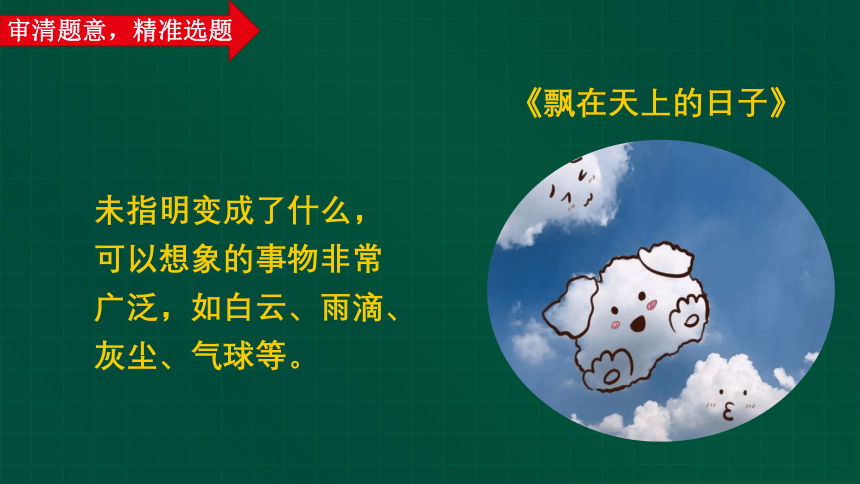 审清题意，精准选题

《飘在天上的日子》

未指明变成了什么，可以想象的事物非常广泛，如白云、雨滴、灰尘、气球等。